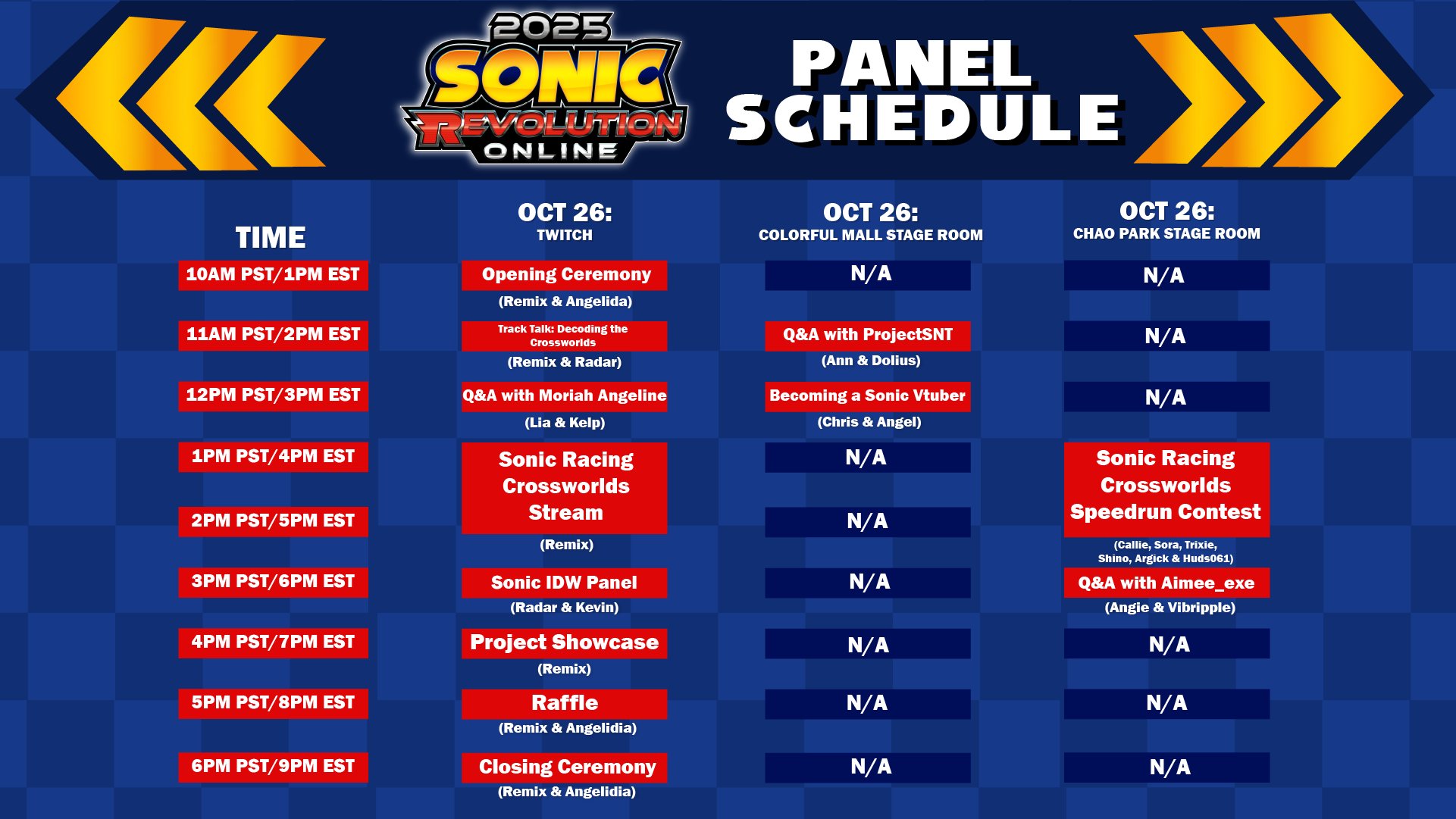 2025 SONIC REVOLUTION ONLINE

PANEL SCHEDULE

| TIME | OCT 26: TWITCH | OCT 26: COLORFUL MALL STAGE ROOM | OCT 26: CHAO PARK STAGE ROOM |
|---|---|---|---|
| 10AM PST/1PM EST | Opening Ceremony (Remix & Angelida) | N/A | N/A |
| 11AM PST/2PM EST | Track Talk: Decoding the Crossworlds (Remix & Radar) | Q&A with ProjectSNT (Ann & Dolius) | N/A |
| 12PM PST/3PM EST | Q&A with Moriah Angeline (Lia & Kelp) | Becoming a Sonic Vtuber (Chris & Angel) | N/A |
| 1PM PST/4PM EST | Sonic Racing Crossworlds Stream (Remix) | N/A | Sonic Racing Crossworlds Speedrun Contest (Callie, Sora, Trixie, Shino, Argick & Huds061) |
| 2PM PST/5PM EST | | N/A | |
| 3PM PST/6PM EST | Sonic IDW Panel (Radar & Kevin) | N/A | Q&A with Aimee_exe (Angie & Vibripple) |
| 4PM PST/7PM EST | Project Showcase (Remix) | N/A | N/A |
| 5PM PST/8PM EST | Raffle (Remix & Angelidia) | N/A | N/A |
| 6PM PST/9PM EST | Closing Ceremony (Remix & Angelidia) | N/A | N/A |